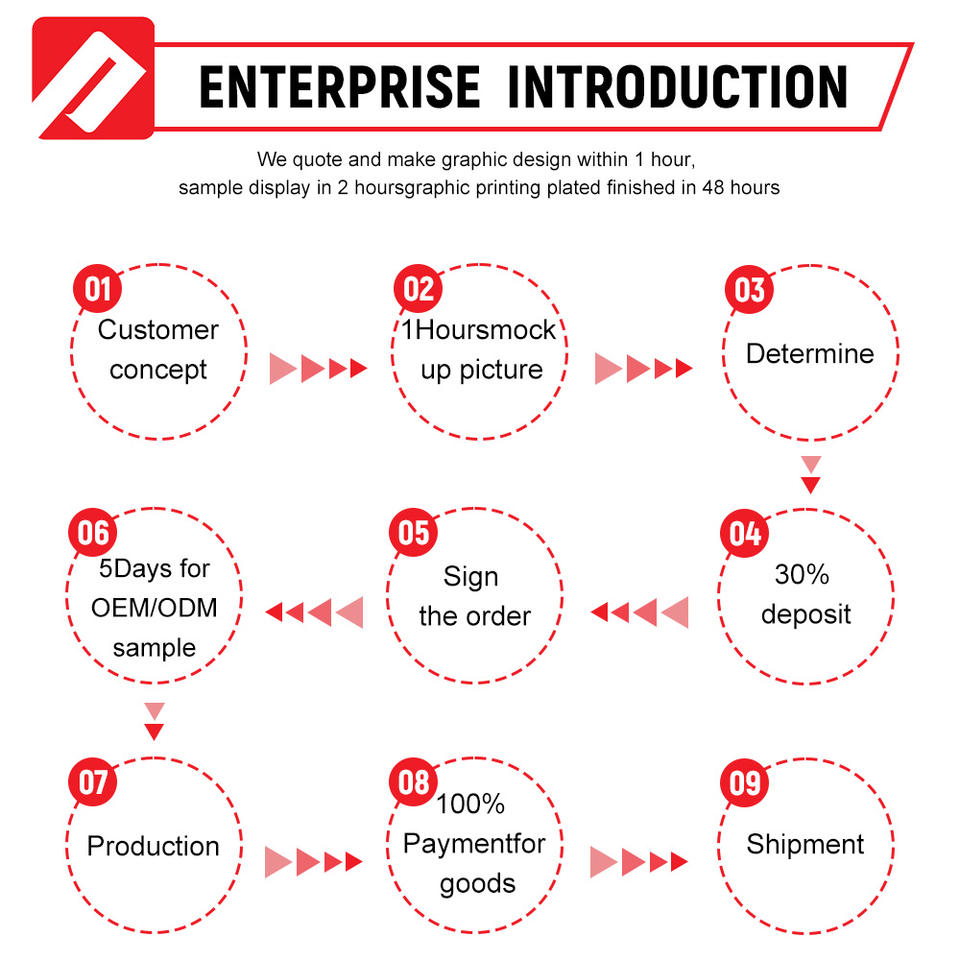 ENTERPRISE INTRODUCTION

We quote and make graphic design within 1 hour, sample display in 2 hoursgraphic printing plated finished in 48 hours

01 Customer concept

02 1Hoursmock up picture

03 Determine

04 30% deposit

05 Sign the order

06 5Days for OEM/ODM sample

07 Production

08 100% Paymentfor goods

09 Shipment